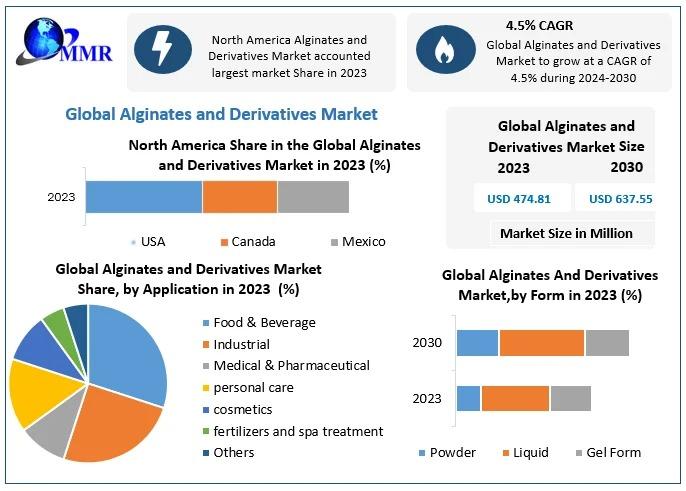 MMR

North America Alginates and Derivatives Market accounted largest market Share in 2023

4.5% CAGR
Global Alginates and Derivatives Market to grow at a CAGR of 4.5% during 2024-2030

Global Alginates and Derivatives Market

North America Share in the Global Alginates and Derivatives Market in 2023 (%)

2023

USA Canada Mexico

Global Alginates and Derivatives Market Size
2023 2030
USD 474.81 USD 637.55
Market Size in Million

Global Alginates and Derivatives Market Share, by Application in 2023 (%)

Food & Beverage
Industrial
Medical & Pharmaceutical
personal care
cosmetics
fertilizers and spa treatment
Others

Global Alginates And Derivatives Market,by Form in 2023 (%)

2030
2023

Powder Liquid Gel Form